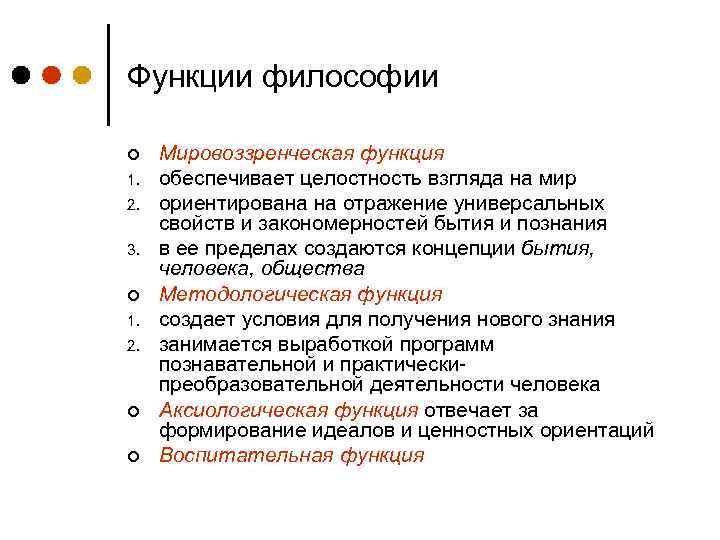 Функции философии

Мировоззренческая функция
1. обеспечивает целостность взгляда на мир
2. ориентирована на отражение универсальных свойств и закономерностей бытия и познания
3. в ее пределах создаются концепции бытия, человека, общества

Методологическая функция
1. создает условия для получения нового знания
2. занимается выработкой программ познавательной и практически-преобразовательной деятельности человека

Аксиологическая функция отвечает за формирование идеалов и ценностных ориентаций

Воспитательная функция